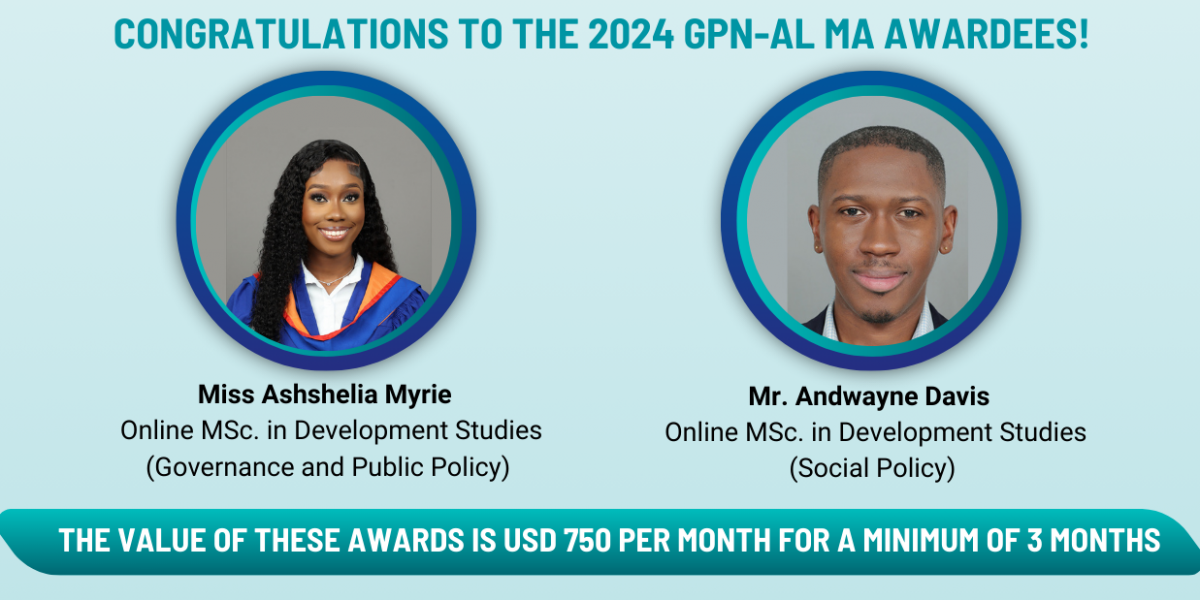 CONGRATULATIONS TO THE 2024 GPN-AL MA AWARDEES!

Miss Ashshelia Myrie
Online MSc. in Development Studies
(Governance and Public Policy)

Mr. Andwayne Davis
Online MSc. in Development Studies
(Social Policy)

THE VALUE OF THESE AWARDS IS USD 750 PER MONTH FOR A MINIMUM OF 3 MONTHS